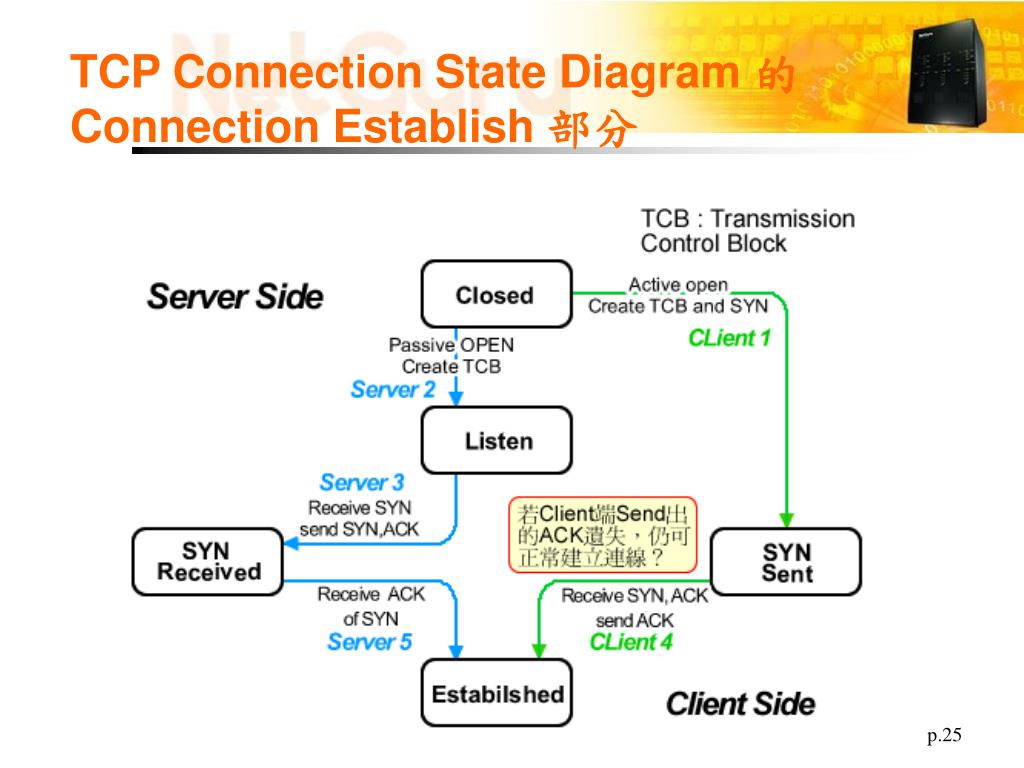 TCP Connection State Diagram 的 Connection Establish 部分

TCB : Transmission Control Block

Server Side

Closed

Active open
Create TCB and SYN
CLient 1

Passive OPEN
Create TCB
Server 2

Listen

Server 3
Receive SYN
send SYN,ACK

若Client端Send出的ACK遺失，仍可正常建立連線？

SYN Received

SYN Sent

Receive ACK of SYN
Server 5

Receive SYN, ACK
send ACK
CLient 4

Estabilshed

Client Side

p.25